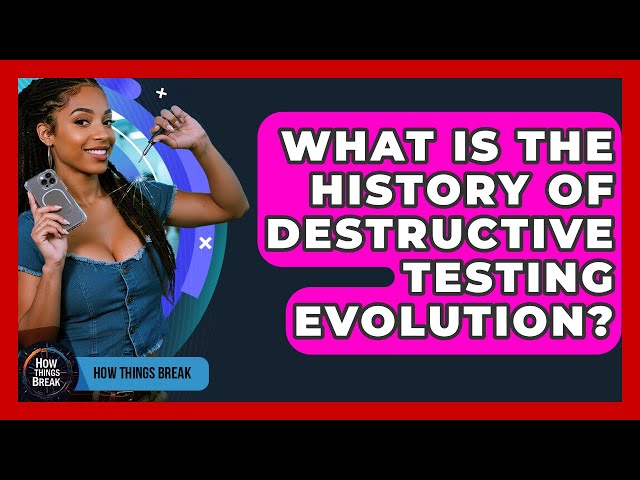 WHAT IS THE HISTORY OF DESTRUCTIVE TESTING EVOLUTION?

HOW THINGS BREAK

HOW THINGS BREAK